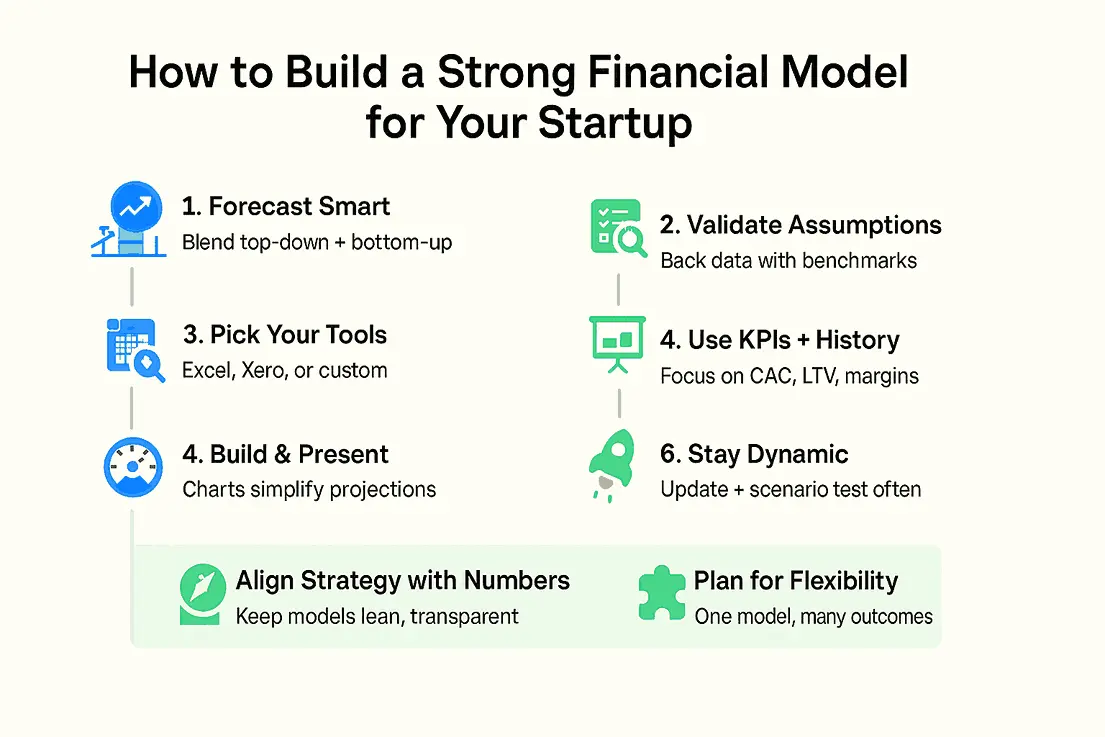 How to Build a Strong Financial Model for Your Startup

1. Forecast Smart
Blend top-down + bottom-up

3. Pick Your Tools
Excel, Xero, or custom

4. Build & Present
Charts simplify projections

2. Validate Assumptions
Back data with benchmarks

4. Use KPIs + History
Focus on CAC, LTV, margins

6. Stay Dynamic
Update + scenario test often

Align Strategy with Numbers
Keep models lean, transparent

Plan for Flexibility
One model, many outcomes